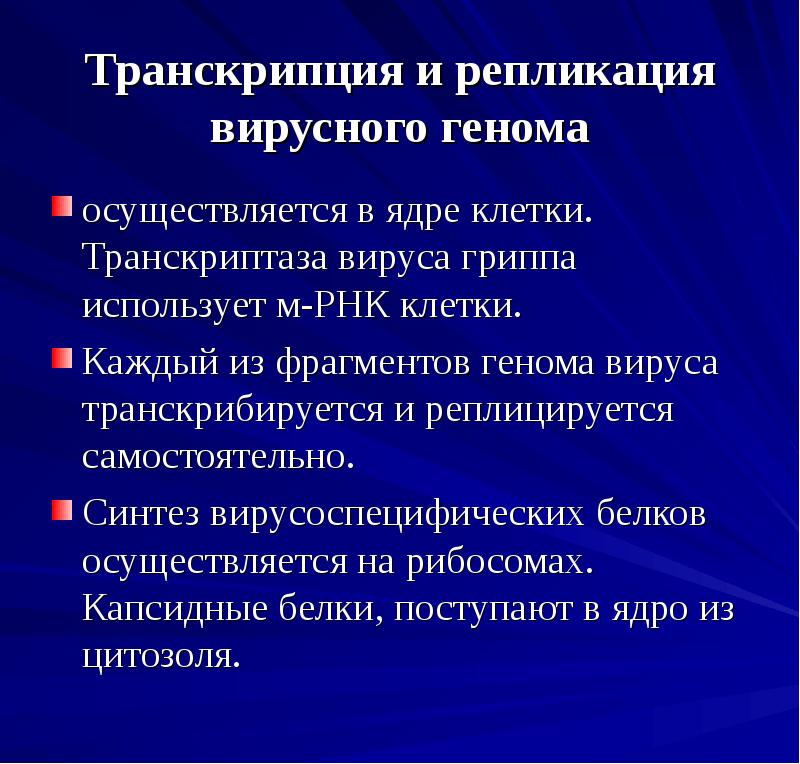 Транскрипция и репликация вирусного генома

осуществляется в ядре клетки. Транскриптаза вируса гриппа использует м-РНК клетки.

Каждый из фрагментов генома вируса транскрибируется и реплицируется самостоятельно.

Синтез вирусоспецифических белков осуществляется на рибосомах. Капсидные белки, поступают в ядро из цитозоля.